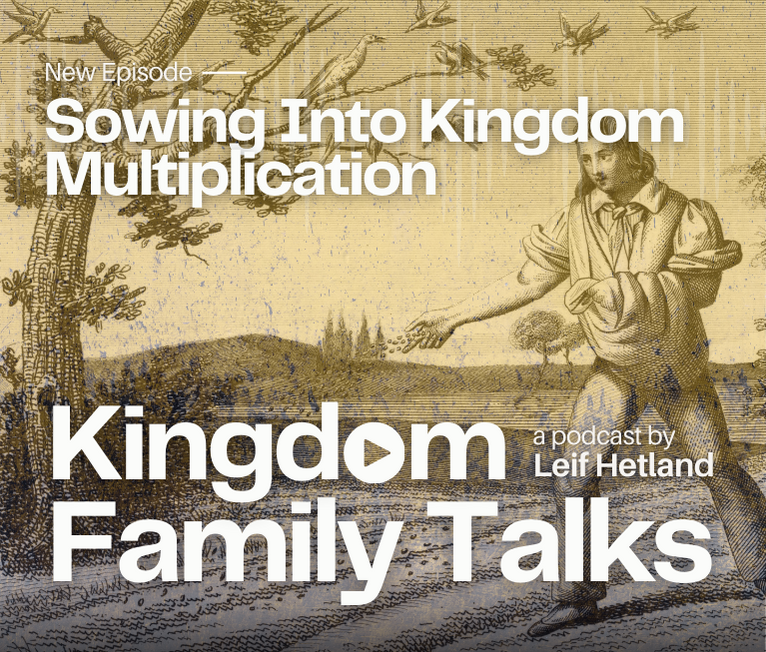 New Episode

Sowing Into Kingdom Multiplication

Kingdom Family Talks

a podcast by Leif Hetland